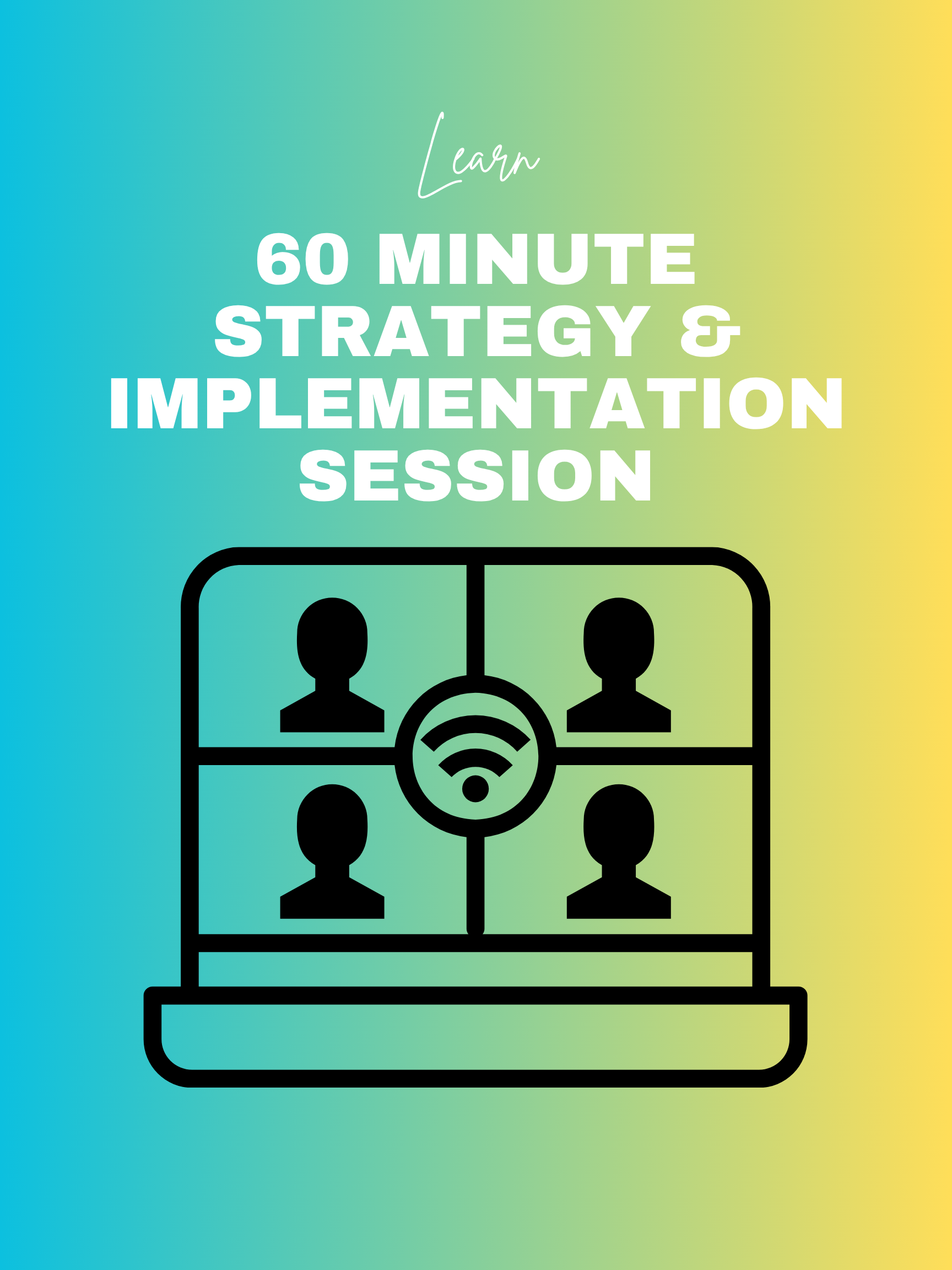 Learn

60 MINUTE STRATEGY & IMPLEMENTATION SESSION